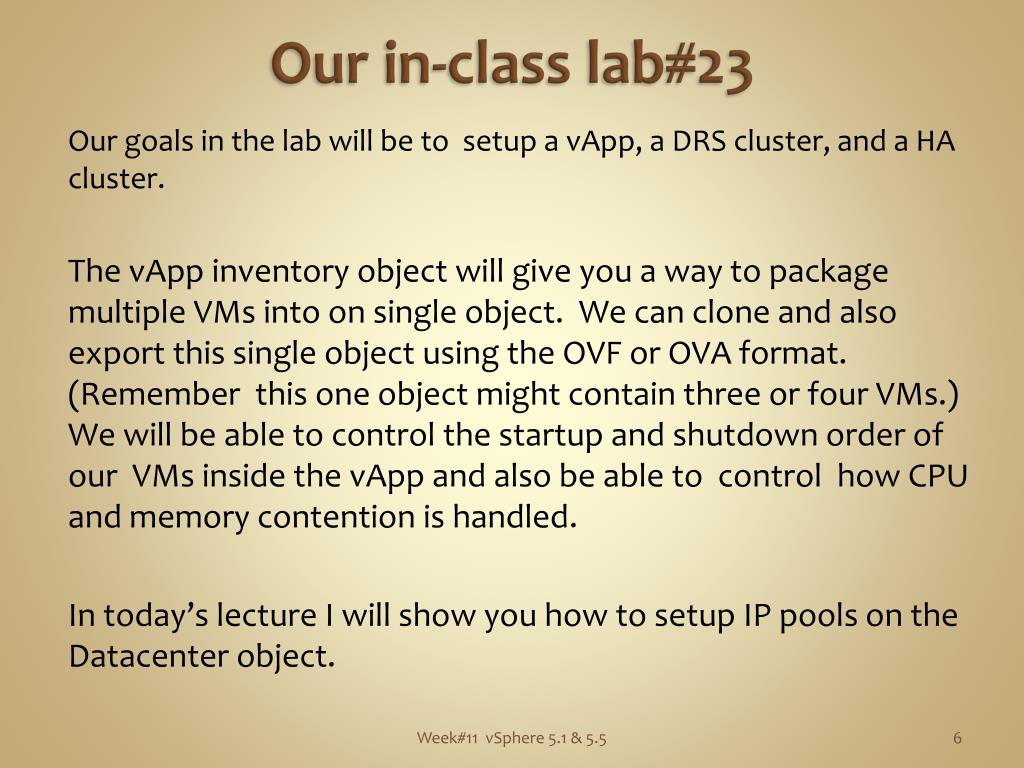 Our in-class lab#23

Our goals in the lab will be to setup a vApp, a DRS cluster, and a HA cluster.

The vApp inventory object will give you a way to package multiple VMs into on single object. We can clone and also export this single object using the OVF or OVA format. (Remember this one object might contain three or four VMs.) We will be able to control the startup and shutdown order of our VMs inside the vApp and also be able to control how CPU and memory contention is handled.

In today's lecture I will show you how to setup IP pools on the Datacenter object.

Week#11 vSphere 5.1 & 5.5

6